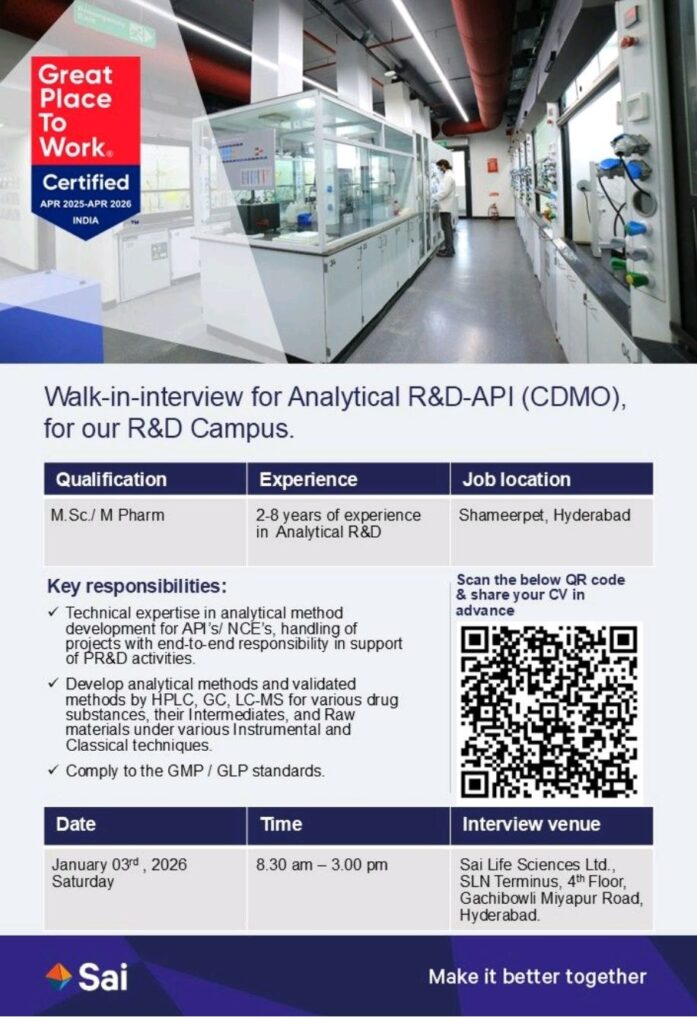 Great Place To Work®

Certified
APR 2025-APR 2026
INDIA

Walk-in-interview for Analytical R&D-API (CDMO), for our R&D Campus.

| Qualification | Experience | Job location |
|---|---|---|
| M.Sc./ M Pharm | 2-8 years of experience in Analytical R&D | Shameerpet, Hyderabad |

Key responsibilities:

✓ Technical expertise in analytical method development for API's/ NCE's, handling of projects with end-to-end responsibility in support of PR&D activities.

✓ Develop analytical methods and validated methods by HPLC, GC, LC-MS for various drug substances, their Intermediates, and Raw materials under various Instrumental and Classical techniques.

✓ Comply to the GMP / GLP standards.

Scan the below QR code & share your CV in advance

| Date | Time | Interview venue |
|---|---|---|
| January 03$^{rd}$ , 2026 Saturday | 8.30 am – 3.00 pm | Sai Life Sciences Ltd., SLN Terminus, 4$^{th}$ Floor, Gachibowli Miyapur Road, Hyderabad. |

Sai

Make it better together